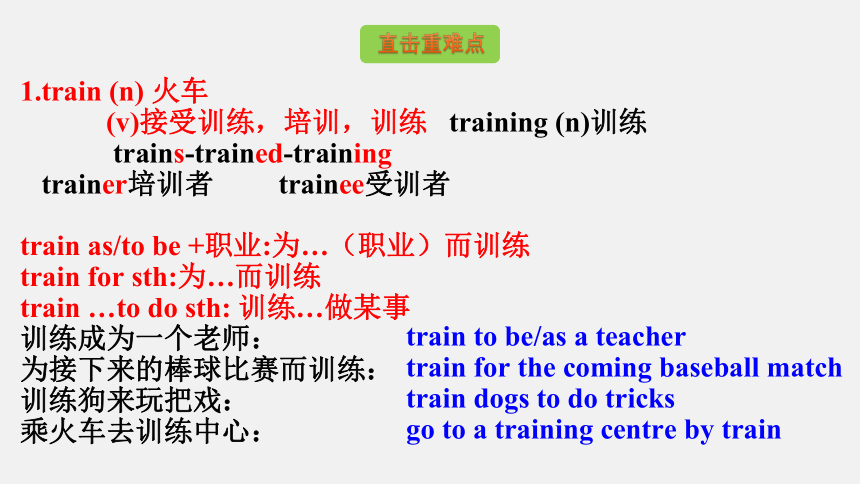 直击重难点

1.train (n) 火车
(v)接受训练，培训，训练 training (n)训练
trains-trained-training
trainer培训者 trainee受训者

train as/to be +职业:为…（职业）而训练
train for sth:为…而训练
train …to do sth: 训练…做某事
训练成为一个老师： train to be/as a teacher
为接下来的棒球比赛而训练： train for the coming baseball match
训练狗来玩把戏： train dogs to do tricks
乘火车去训练中心： go to a training centre by train